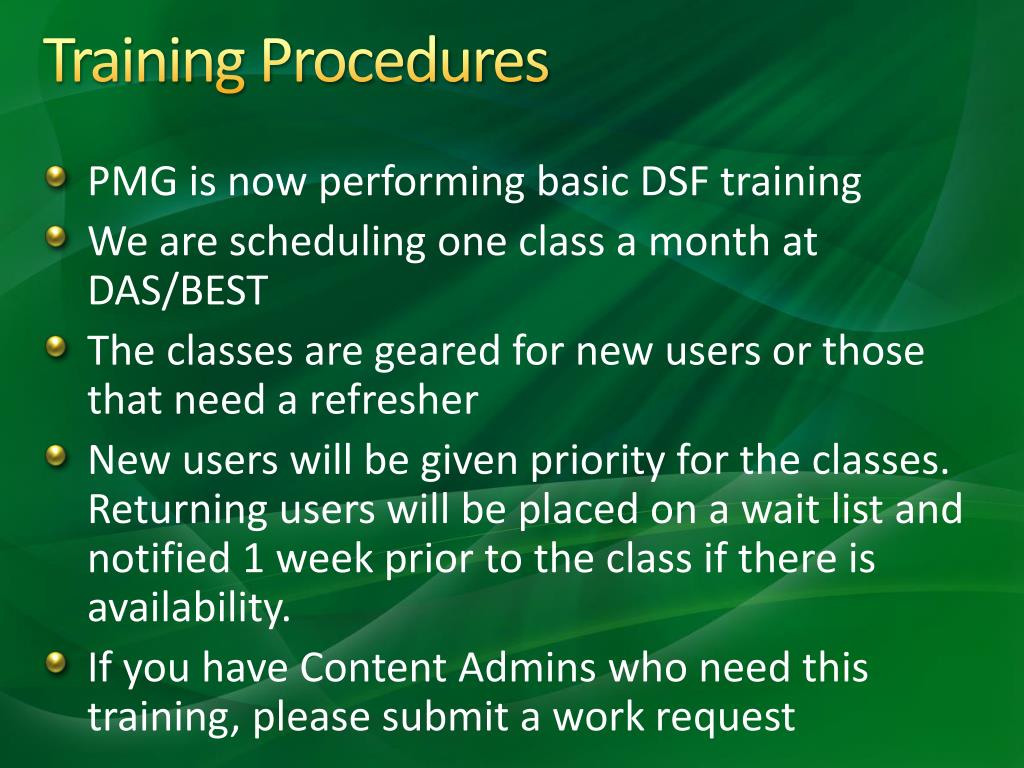 Training Procedures

PMG is now performing basic DSF training

We are scheduling one class a month at DAS/BEST

The classes are geared for new users or those that need a refresher

New users will be given priority for the classes. Returning users will be placed on a wait list and notified 1 week prior to the class if there is availability.

If you have Content Admins who need this training, please submit a work request